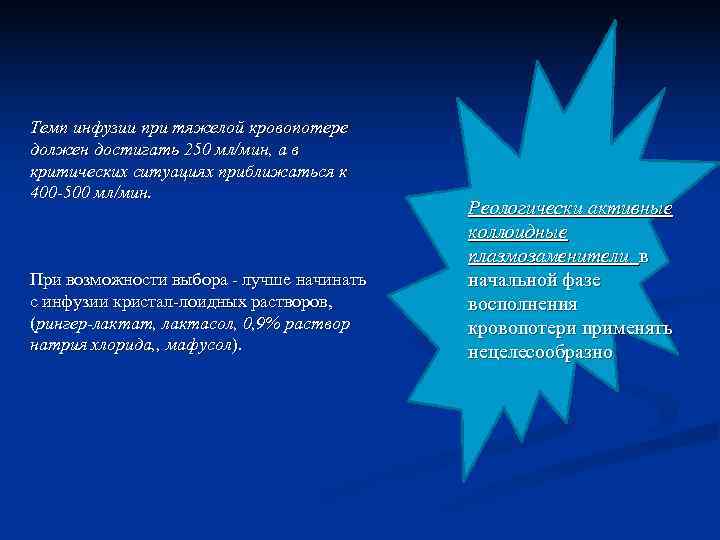 Темп инфузии при тяжелой кровопотере должен достигать 250 мл/мин, а в критических ситуациях приближаться к 400-500 мл/мин.

При возможности выбора - лучше начинать с инфузии кристал-лоидных растворов, (рингер-лактат, лактасол, 0,9% раствор натрия хлорида,, мафусол).

Реологически активные коллоидные плазмозаменители в начальной фазе восполнения кровопотери применять нецелесообразно